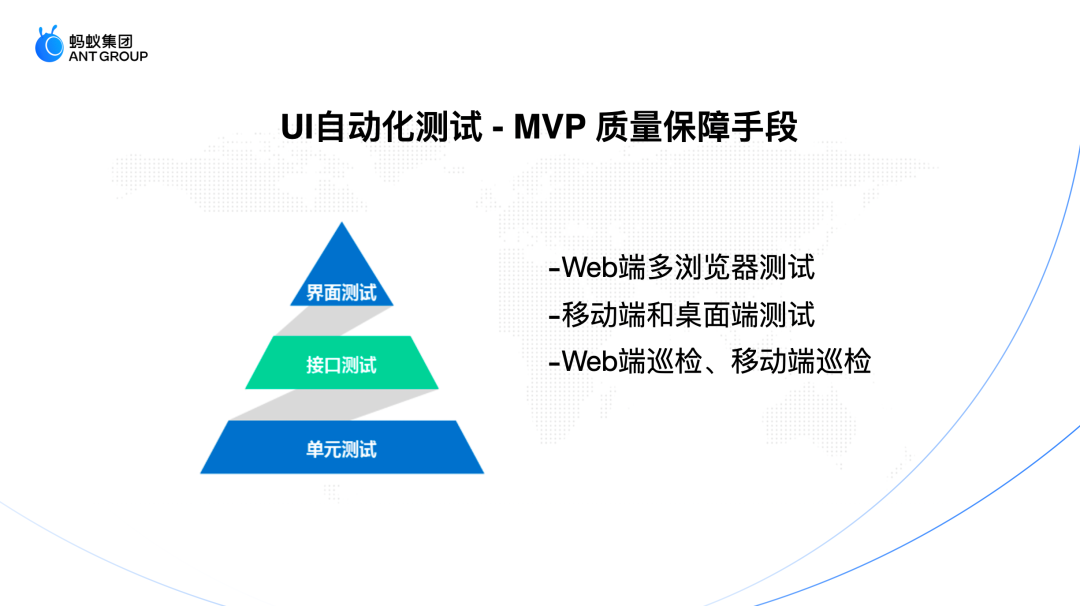 蚂蚁集团
ANT GROUP

UI自动化测试 - MVP 质量保障手段

界面测试

接口测试

单元测试

-Web端多浏览器测试

-移动端和桌面端测试

-Web端巡检、移动端巡检